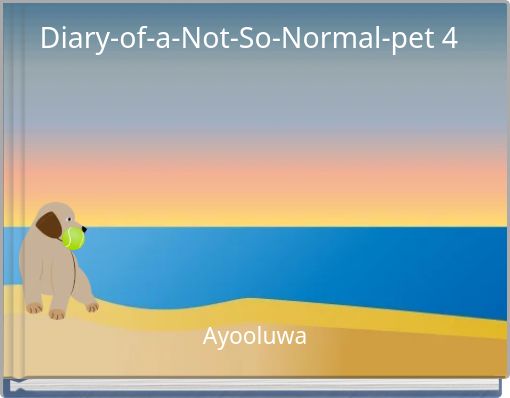 Diary-of-a-Not-So-Normal-pet 4

Ayooluwa